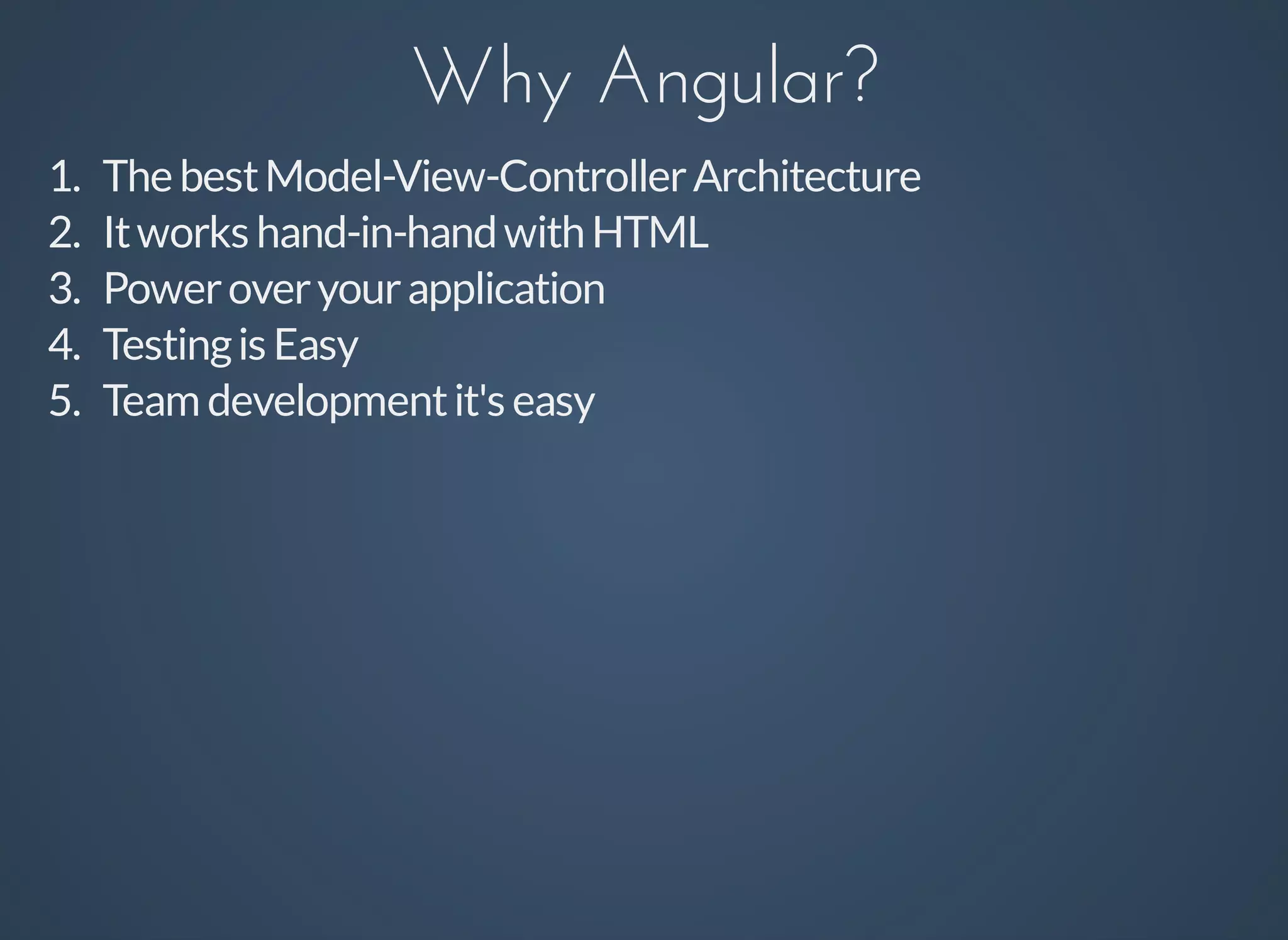 Why Angular?

1. The best Model-View-Controller Architecture
2. It works hand-in-hand with HTML
3. Power over your application
4. Testing is Easy
5. Team development it's easy